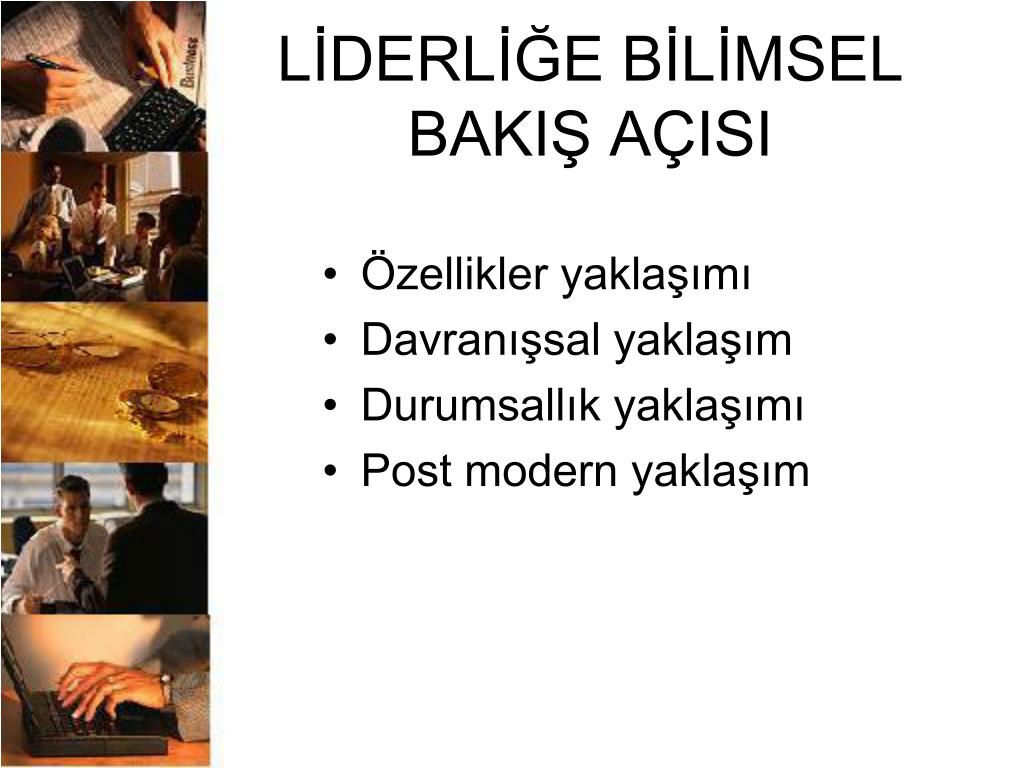 Business

LİDERLİĞE BİLİMSEL BAKIŞ AÇISI

• Özellikler yaklaşımı
• Davranışsal yaklaşım
• Durumsallık yaklaşımı
• Post modern yaklaşım